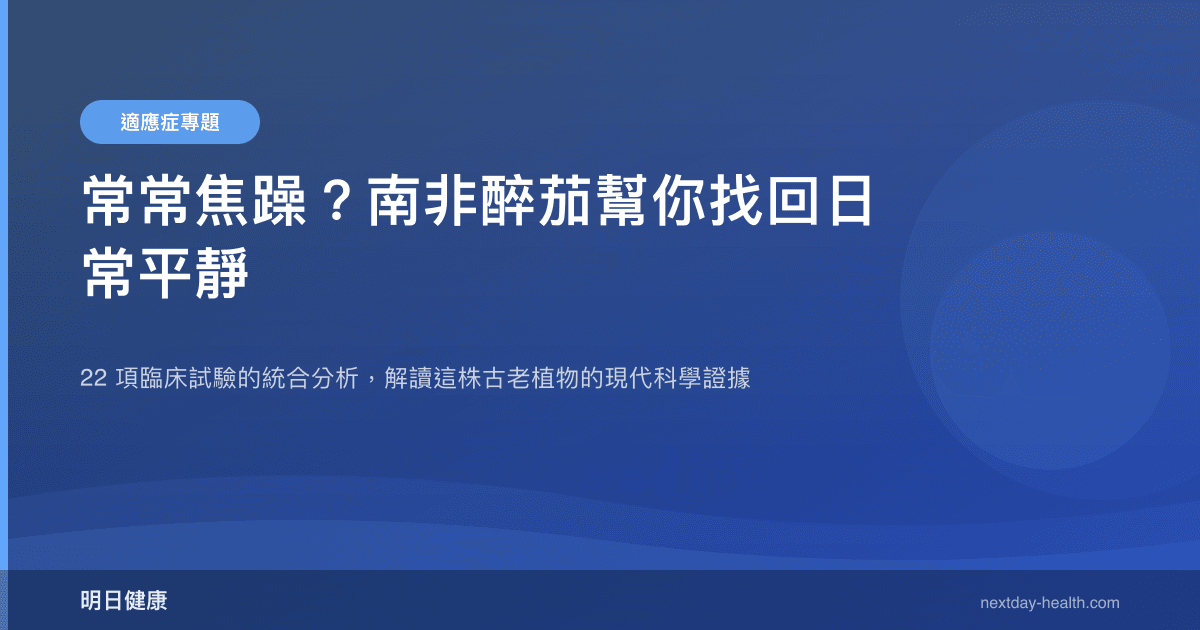 適應症專題

常常焦躁？南非醉茄幫你找回日常平靜

22 項臨床試驗的統合分析，解讀這株古老植物的現代科學證據

明日健康

nextday-health.com